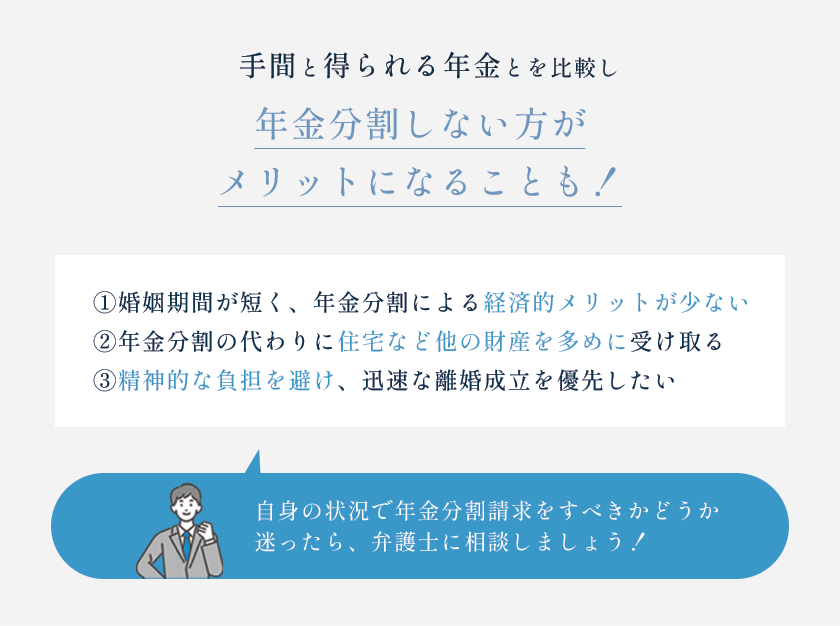 手間と得られる年金とを比較し

年金分割しない方が
メリットになることも！

①婚姻期間が短く、年金分割による経済的メリットが少ない
②年金分割の代わりに住宅など他の財産を多めに受け取る
③精神的な負担を避け、迅速な離婚成立を優先したい

自身の状況で年金分割請求をすべきかどうか迷ったら、弁護士に相談しましょう！